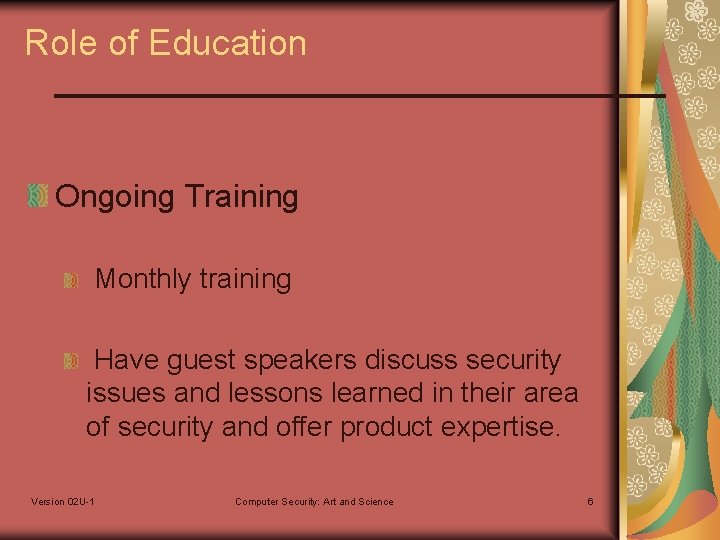 Role of Education

Ongoing Training

Monthly training

Have guest speakers discuss security issues and lessons learned in their area of security and offer product expertise.

Version 02U-1

Computer Security: Art and Science

6